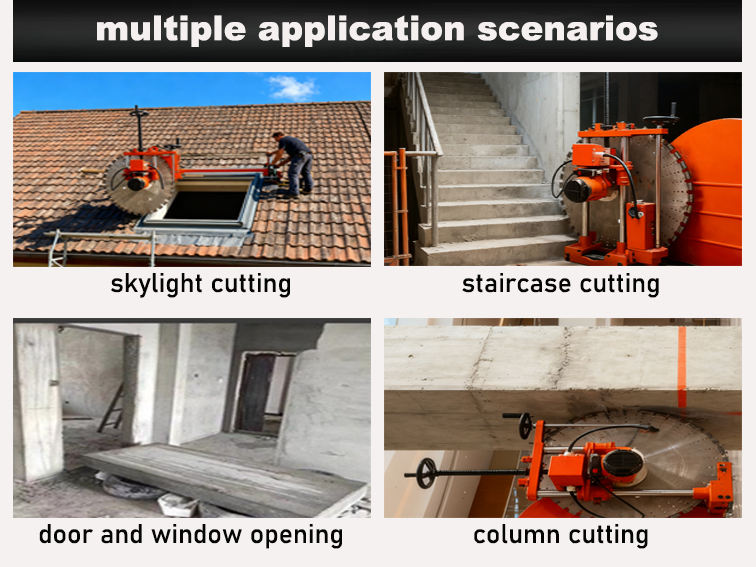 multiple application scenarios

skylight cutting

staircase cutting

door and window opening

column cutting